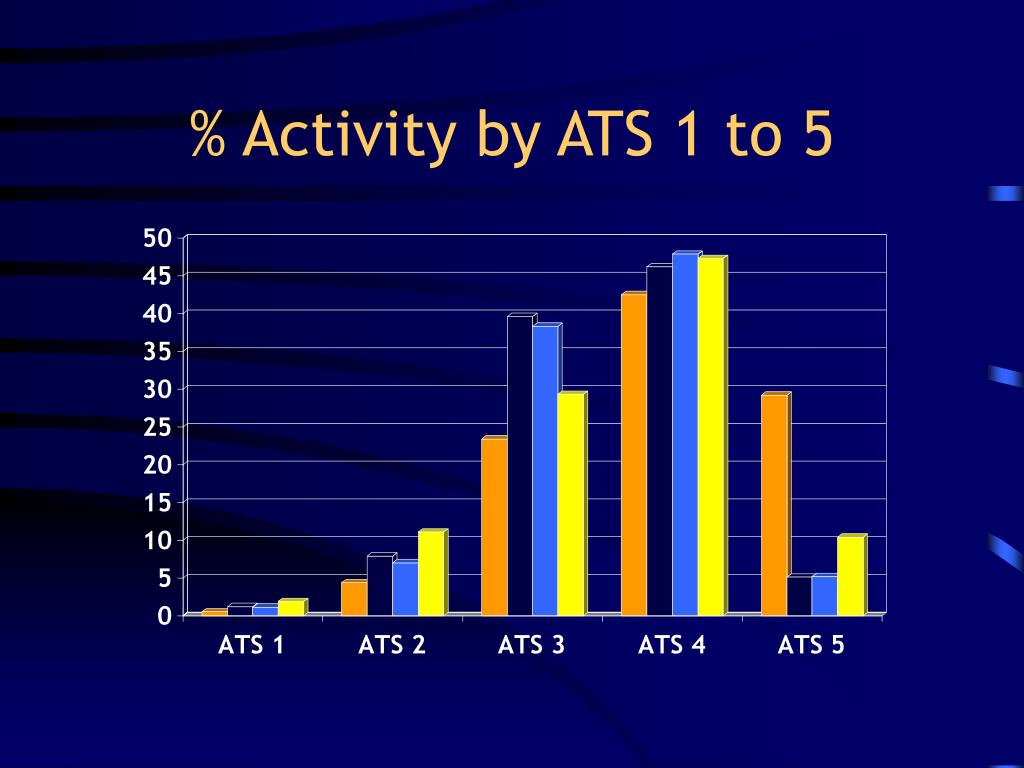 % Activity by ATS 1 to 5

50
45
40
35
30
25
20
15
10
5
0

ATS 1
ATS 2
ATS 3
ATS 4
ATS 5